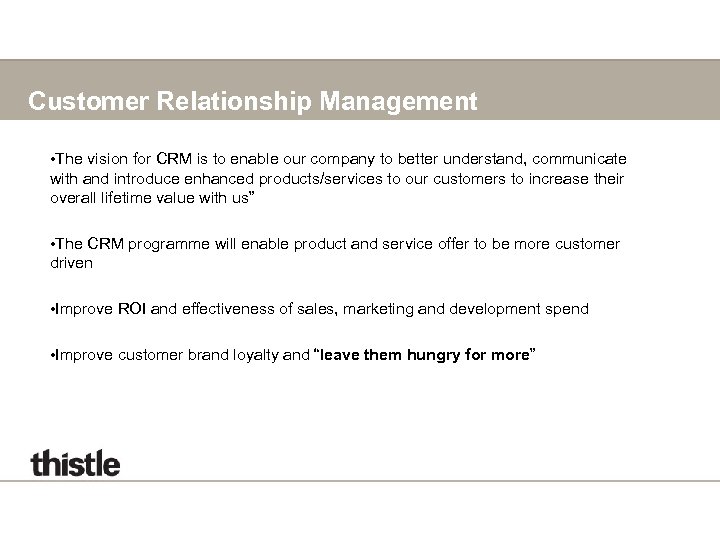 Customer Relationship Management

•The vision for CRM is to enable our company to better understand, communicate with and introduce enhanced products/services to our customers to increase their overall lifetime value with us"

•The CRM programme will enable product and service offer to be more customer driven

•Improve ROI and effectiveness of sales, marketing and development spend

•Improve customer brand loyalty and "leave them hungry for more"

thistle